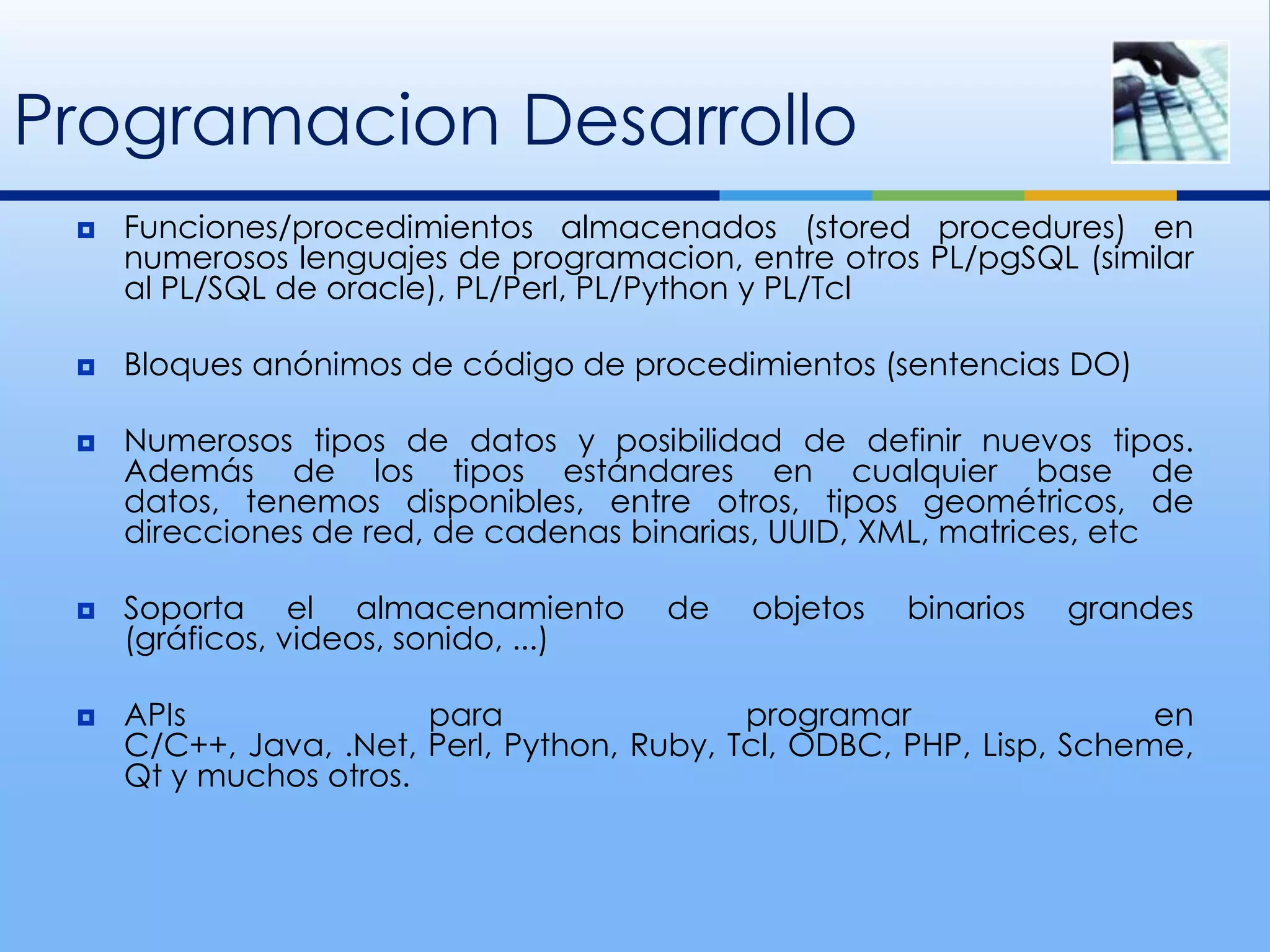 Programacion Desarrollo

Funciones/procedimientos almacenados (stored procedures) en numerosos lenguajes de programacion, entre otros PL/pgSQL (similar al PL/SQL de oracle), PL/Perl, PL/Python y PL/Tcl

Bloques anónimos de código de procedimientos (sentencias DO)

Numerosos tipos de datos y posibilidad de definir nuevos tipos. Además de los tipos estándares en cualquier base de datos, tenemos disponibles, entre otros, tipos geométricos, de direcciones de red, de cadenas binarias, UUID, XML, matrices, etc

Soporta el almacenamiento de objetos binarios grandes (gráficos, videos, sonido, ...)

APIs para programar en C/C++, Java, .Net, Perl, Python, Ruby, Tcl, ODBC, PHP, Lisp, Scheme, Qt y muchos otros.